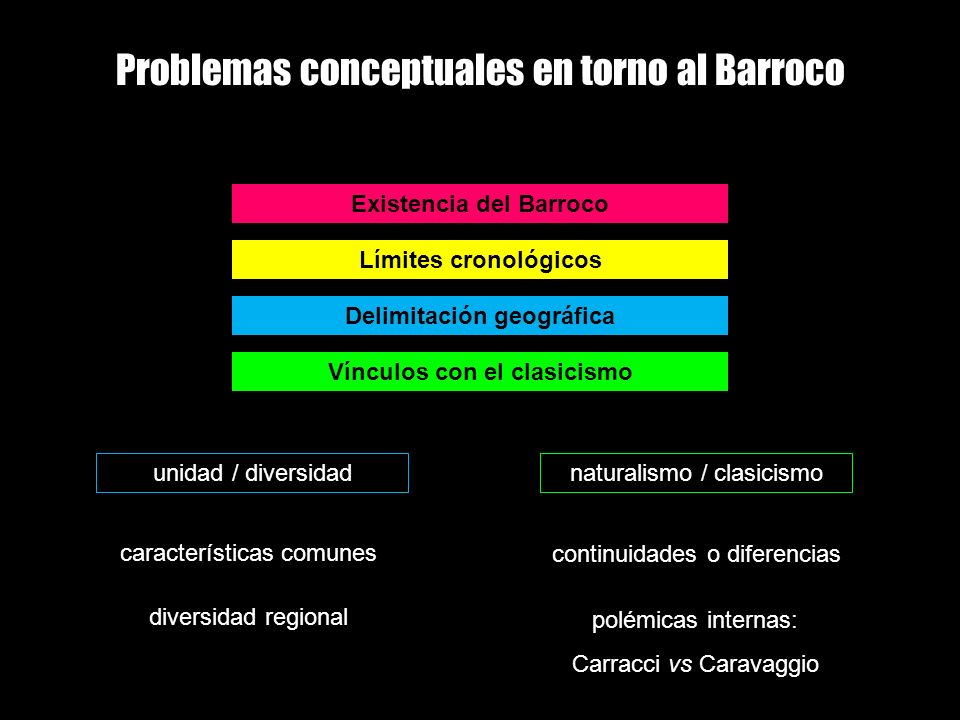 Problemas conceptuales en torno al Barroco

Existencia del Barroco

Límites cronológicos

Delimitación geográfica

Vínculos con el clasicismo

unidad / diversidad

características comunes

diversidad regional

naturalismo / clasicismo

continuidades o diferencias

polémicas internas:

Carracci vs Caravaggio